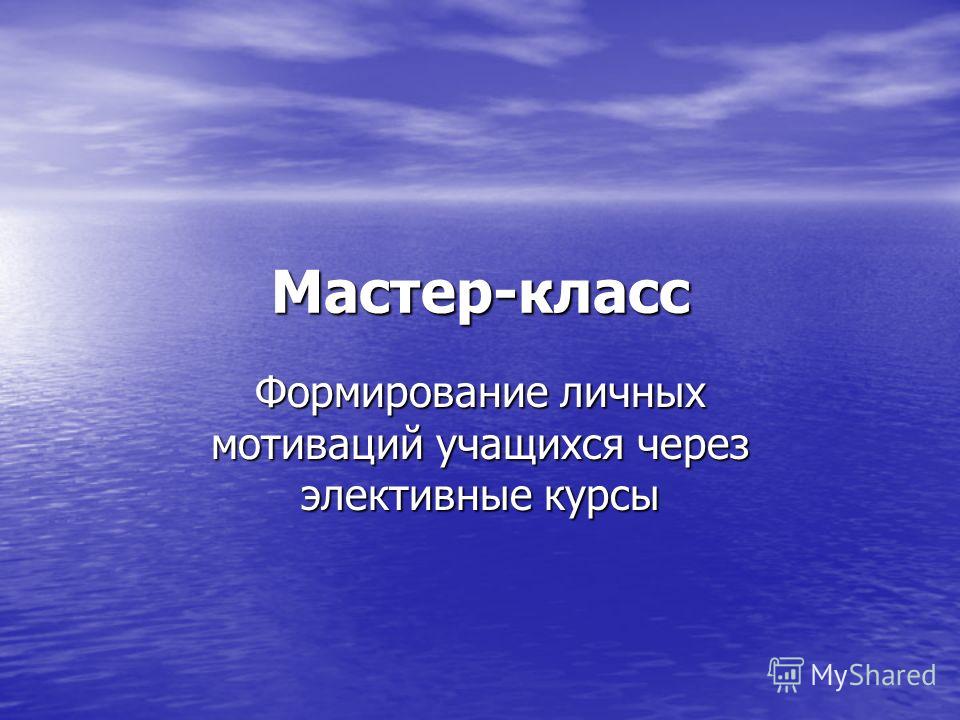 Мастер-класс

Формирование личных мотиваций учащихся через элективные курсы

MyShared